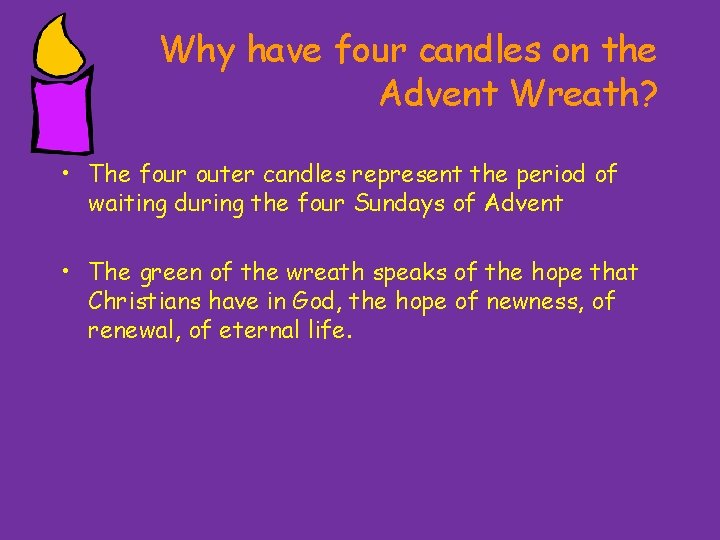 Why have four candles on the Advent Wreath?

• The four outer candles represent the period of waiting during the four Sundays of Advent

• The green of the wreath speaks of the hope that Christians have in God, the hope of newness, of renewal, of eternal life.